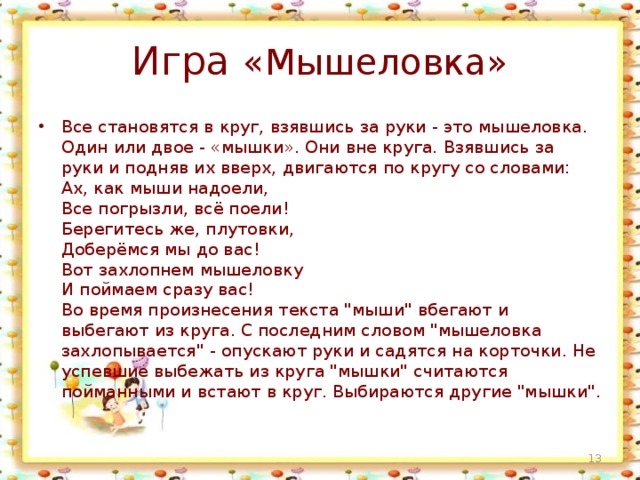 Игра «Мышеловка»

• Все становятся в круг, взявшись за руки - это мышеловка. Один или двое - «мышки». Они вне круга. Взявшись за руки и подняв их вверх, двигаются по кругу со словами:
Ах, как мыши надоели,
Все погрызли, всё поели!
Берегитесь же, плутовки,
Доберёмся мы до вас!
Вот захлопнем мышеловку
И поймаем сразу вас!
Во время произнесения текста "мыши" вбегают и выбегают из круга. С последним словом "мышеловка захлопывается" - опускают руки и садятся на корточки. Не успевшие выбежать из круга "мышки" считаются пойманными и встают в круг. Выбираются другие "мышки".

13